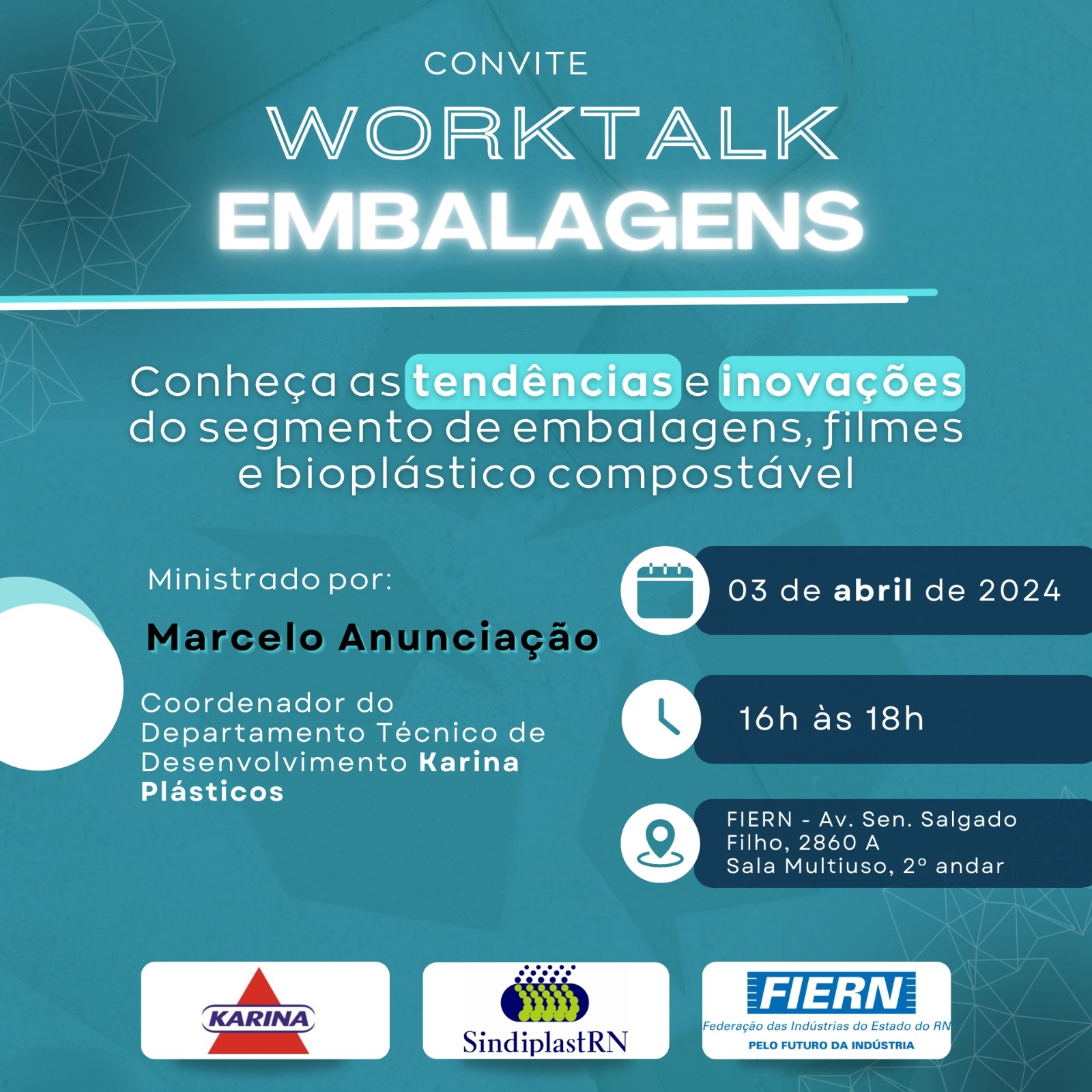 CONVITE

WORKTALK

EMBALAGENS

Conheça as tendências e inovações do segmento de embalagens, filmes e bioplástico compostável

Ministrado por:

Marcelo Anunciação

Coordenador do Departamento Técnico de Desenvolvimento Karina Plásticos

03 de abril de 2024

16h às 18h

FIERN - Av. Sen. Salgado Filho, 2860 A
Sala Multiuso, 2º andar

KARINA

SindiplastRN

FIERN
Federação das Indústrias do Estado do RN
PELO FUTURO DA INDÚSTRIA